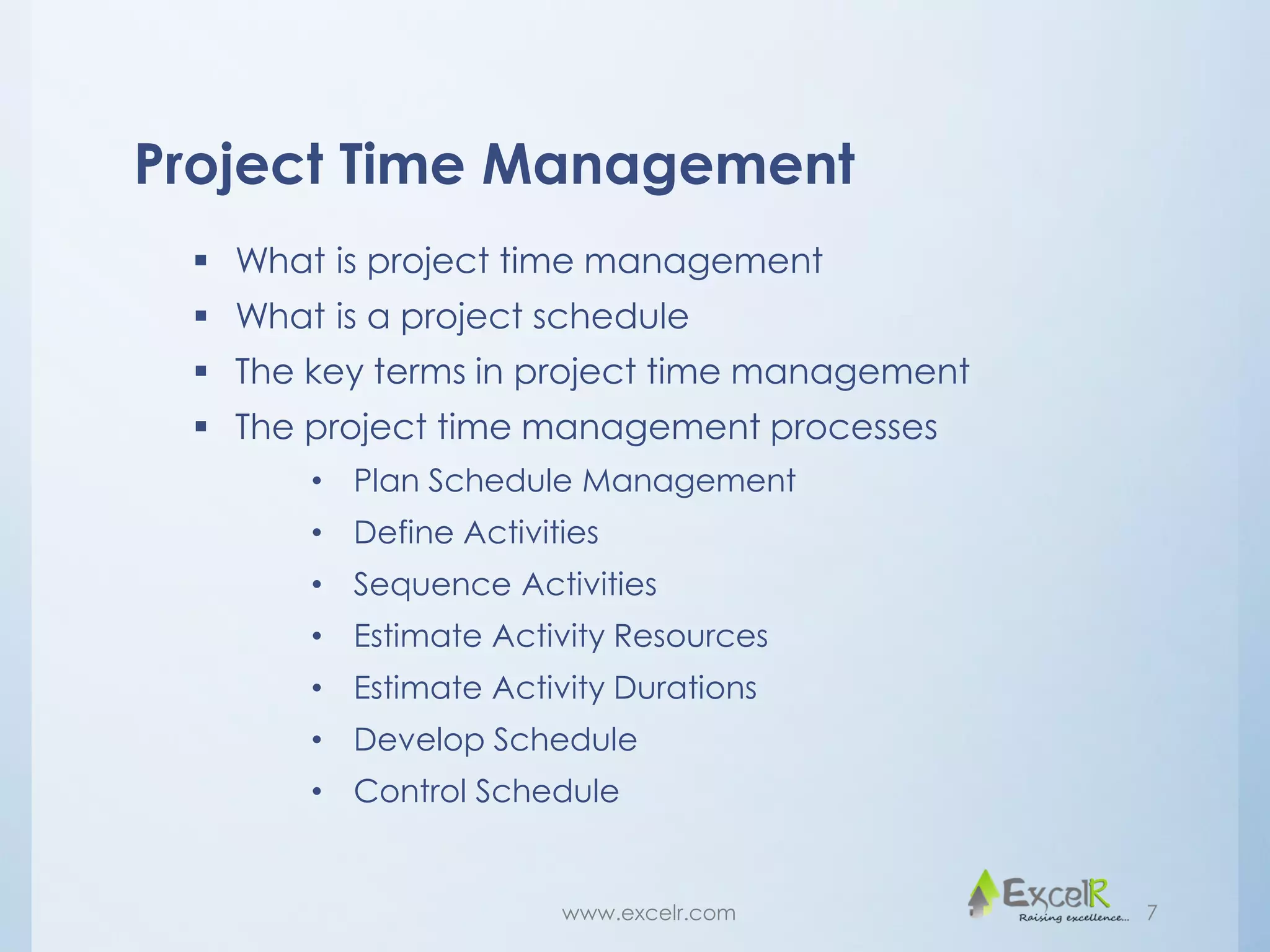 Project Time Management

▪ What is project time management
▪ What is a project schedule
▪ The key terms in project time management
▪ The project time management processes
• Plan Schedule Management
• Define Activities
• Sequence Activities
• Estimate Activity Resources
• Estimate Activity Durations
• Develop Schedule
• Control Schedule

www.excelr.com

ExcelR
Raising excellence...

7